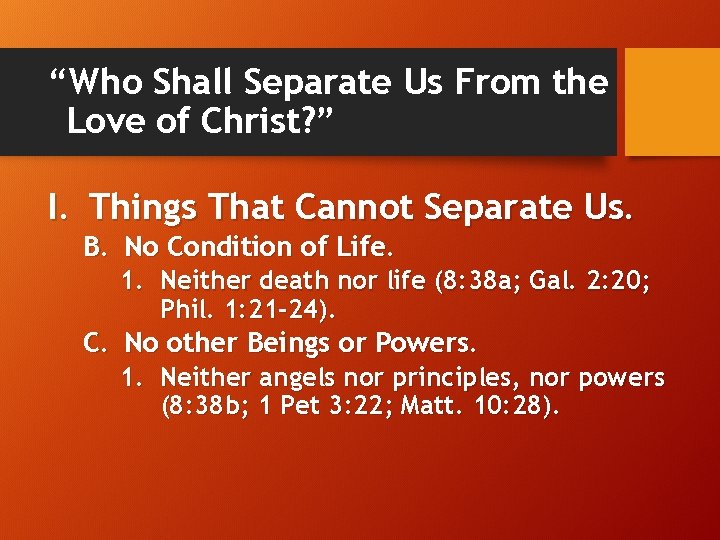 “Who Shall Separate Us From the Love of Christ?”

I. Things That Cannot Separate Us.

B. No Condition of Life.

1. Neither death nor life (8:38a; Gal. 2:20; Phil. 1:21-24).

C. No other Beings or Powers.

1. Neither angels nor principles, nor powers (8:38b; 1 Pet 3:22; Matt. 10:28).